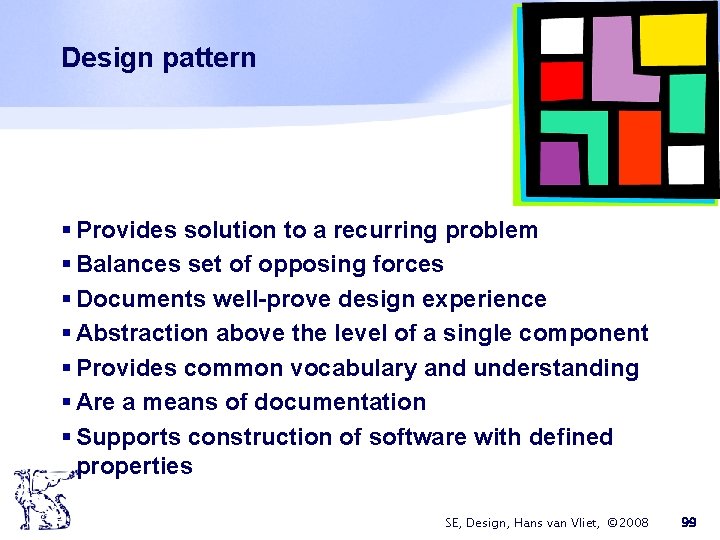 Design pattern

▪ Provides solution to a recurring problem
▪ Balances set of opposing forces
▪ Documents well-prove design experience
▪ Abstraction above the level of a single component
▪ Provides common vocabulary and understanding
▪ Are a means of documentation
▪ Supports construction of software with defined properties

SE, Design, Hans van Vliet, ©2008 99